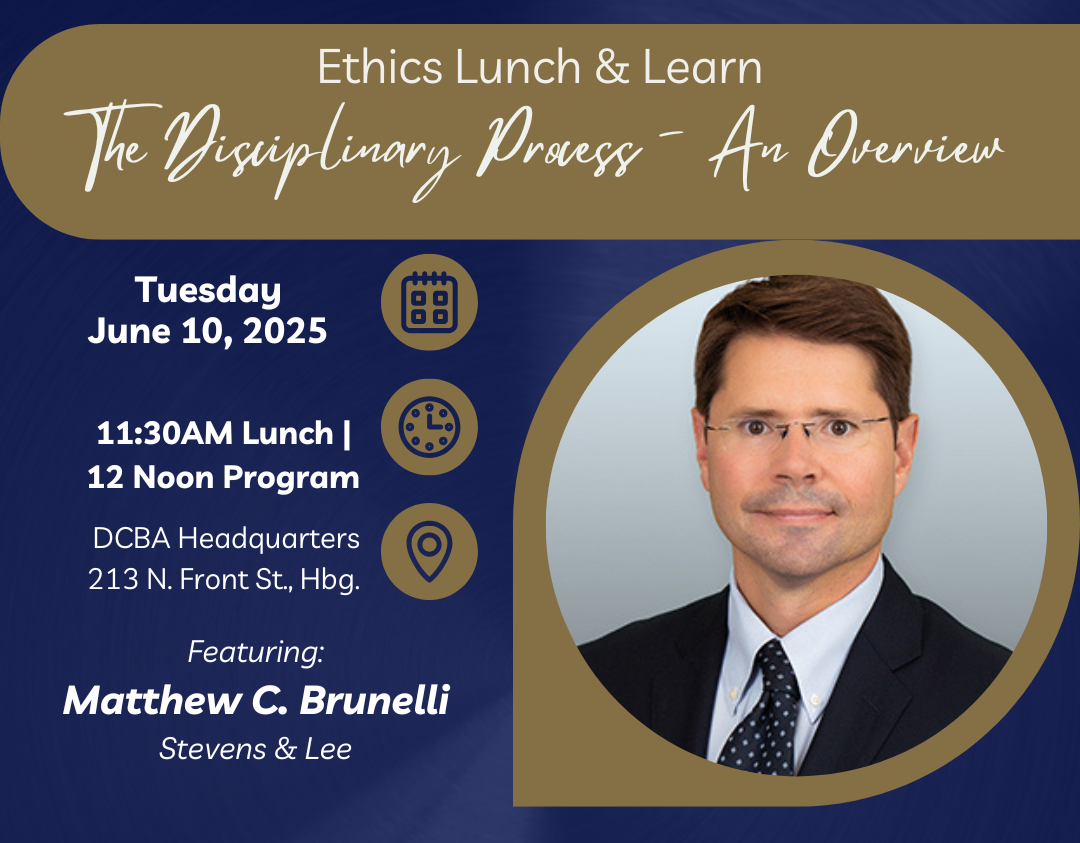 Ethics Lunch & Learn
The Disciplinary Process - An Overview

Tuesday
June 10, 2025

11:30AM Lunch |
12 Noon Program

DCBA Headquarters
213 N. Front St., Hbg.

Featuring:
Matthew C. Brunelli
Stevens & Lee